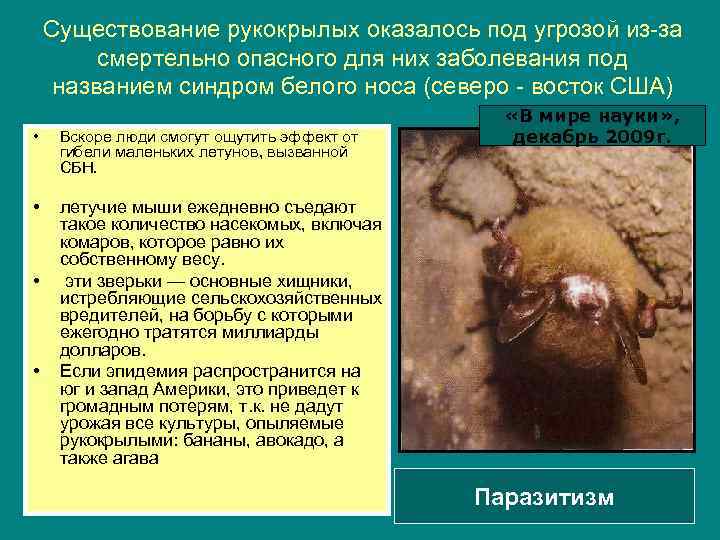 Существование рукокрылых оказалось под угрозой из-за смертельно опасного для них заболевания под названием синдром белого носа (северо - восток США)

«В мире науки», декабрь 2009г.

• Вскоре люди смогут ощутить эффект от гибели маленьких летунов, вызванной СБН.

• летучие мыши ежедневно съедают такое количество насекомых, включая комаров, которое равно их собственному весу.

• эти зверьки — основные хищники, истребляющие сельскохозяйственных вредителей, на борьбу с которыми ежегодно тратятся миллиарды долларов.

• Если эпидемия распространится на юг и запад Америки, это приведет к громадным потерям, т.к. не дадут урожая все культуры, опыляемые рукокрылыми: бананы, авокадо, а также агава

Паразитизм